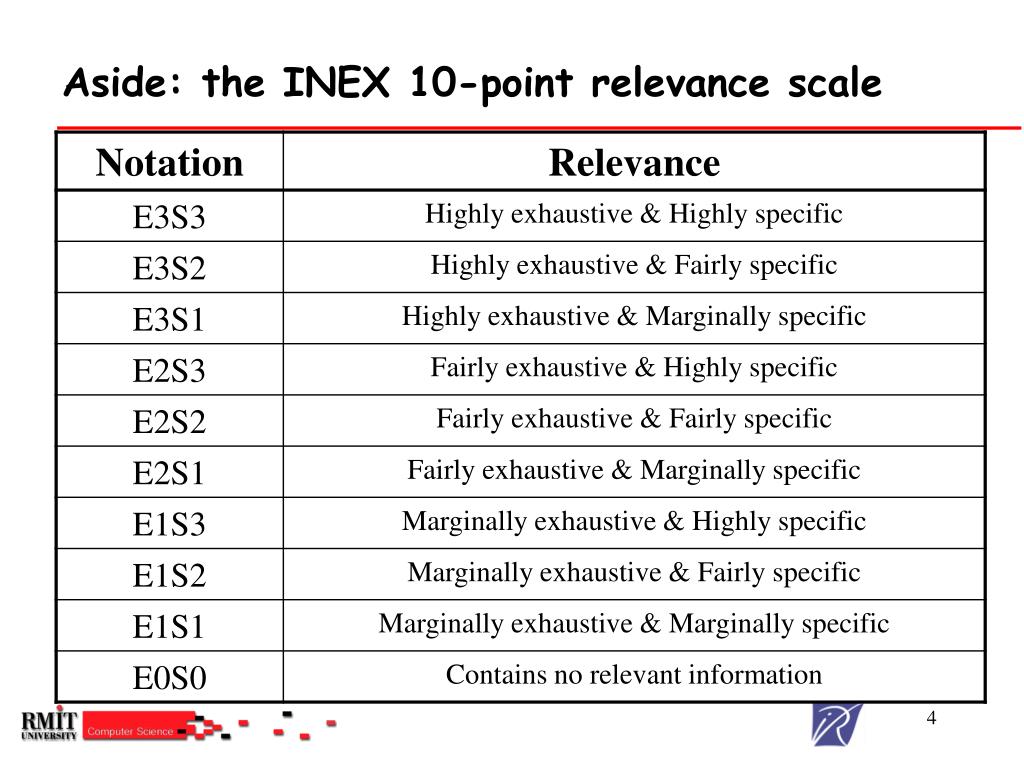 Aside: the INEX 10-point relevance scale

| Notation | Relevance |
|---|---|
| E3S3 | Highly exhaustive & Highly specific |
| E3S2 | Highly exhaustive & Fairly specific |
| E3S1 | Highly exhaustive & Marginally specific |
| E2S3 | Fairly exhaustive & Highly specific |
| E2S2 | Fairly exhaustive & Fairly specific |
| E2S1 | Fairly exhaustive & Marginally specific |
| E1S3 | Marginally exhaustive & Highly specific |
| E1S2 | Marginally exhaustive & Fairly specific |
| E1S1 | Marginally exhaustive & Marginally specific |
| E0S0 | Contains no relevant information |

RMIT UNIVERSITY Computer Science

4